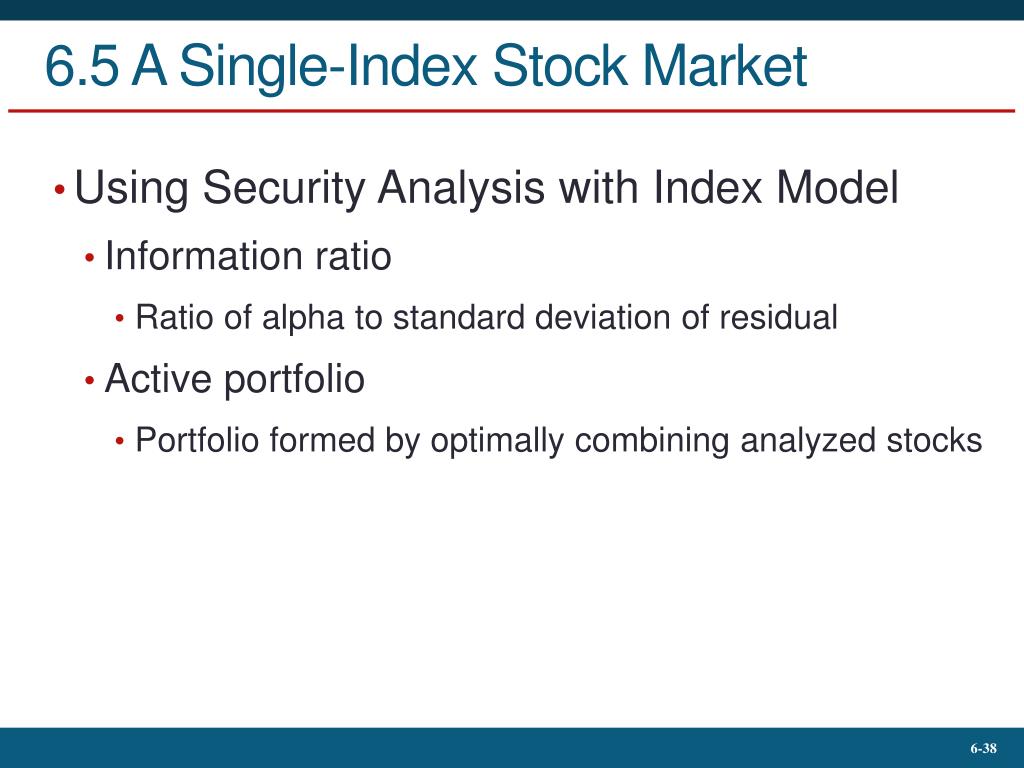 6.5 A Single-Index Stock Market

• Using Security Analysis with Index Model
• Information ratio
• Ratio of alpha to standard deviation of residual
• Active portfolio
• Portfolio formed by optimally combining analyzed stocks

6-38